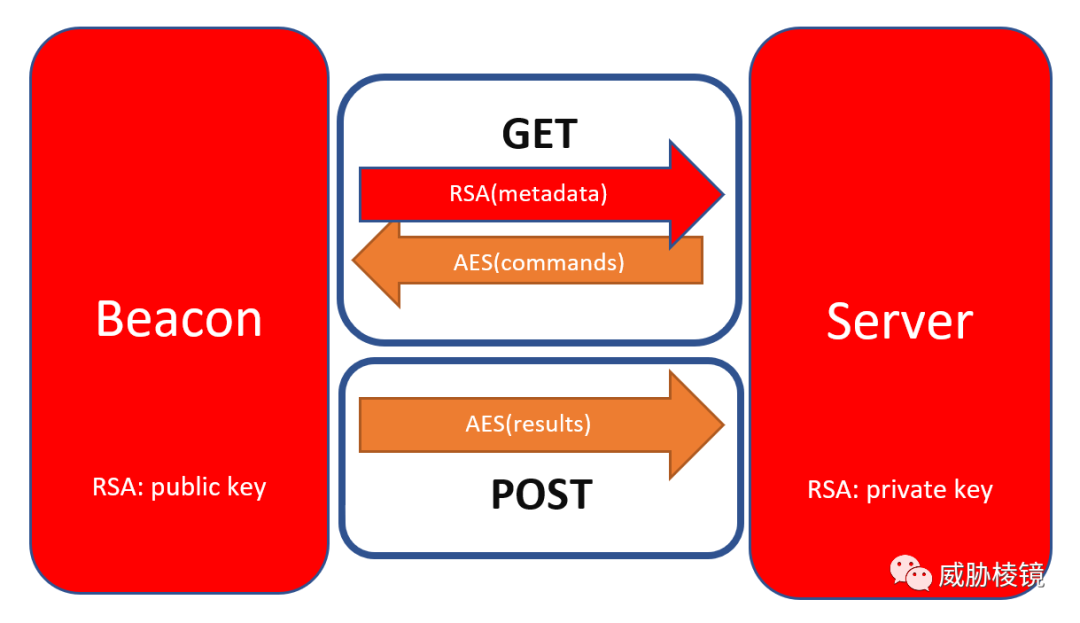 Beacon

RSA: public key

GET

RSA(metadata)

AES(commands)

AES(results)

POST

Server

RSA: private key

威胁棱镜